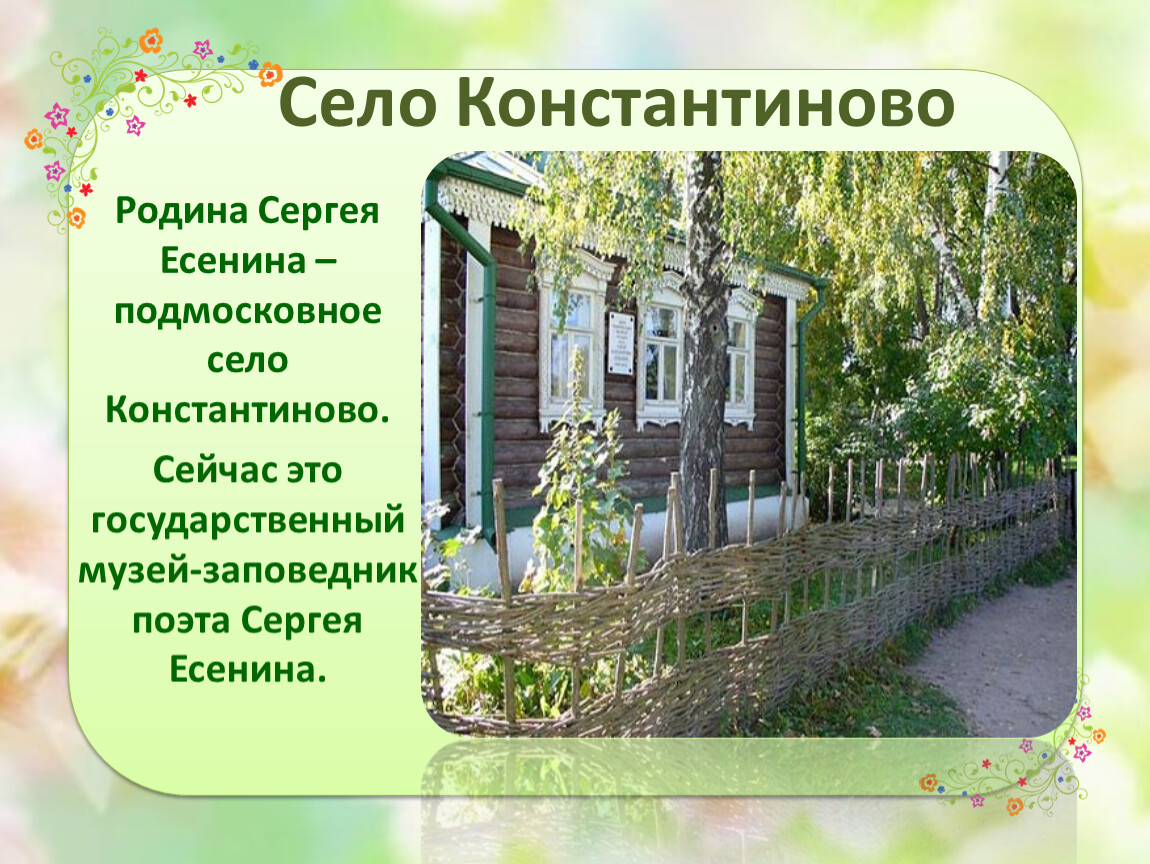 Село Константиново

Родина Сергея Есенина – подмосковное село Константиново.

Сейчас это государственный музей-заповедник поэта Сергея Есенина.